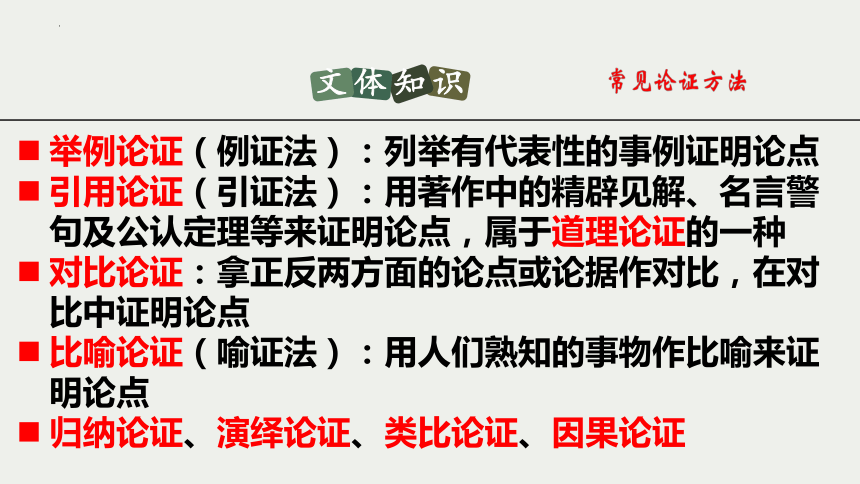 文体知识

常见论证方法

■ 举例论证（例证法）：列举有代表性的事例证明论点

■ 引用论证（引证法）：用著作中的精辟见解、名言警句及公认定理等来证明论点，属于道理论证的一种

■ 对比论证：拿正反两方面的论点或论据作对比，在对比中证明论点

■ 比喻论证（喻证法）：用人们熟知的事物作比喻来证明论点

■ 归纳论证、演绎论证、类比论证、因果论证